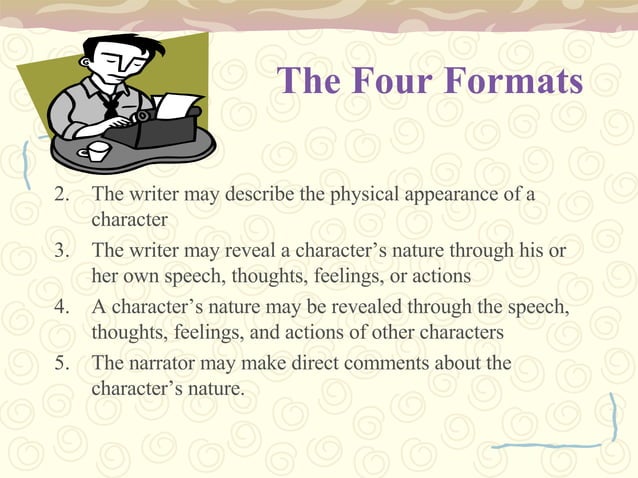 The Four Formats

2. The writer may describe the physical appearance of a character
3. The writer may reveal a character’s nature through his or her own speech, thoughts, feelings, or actions
4. A character’s nature may be revealed through the speech, thoughts, feelings, and actions of other characters
5. The narrator may make direct comments about the character’s nature.